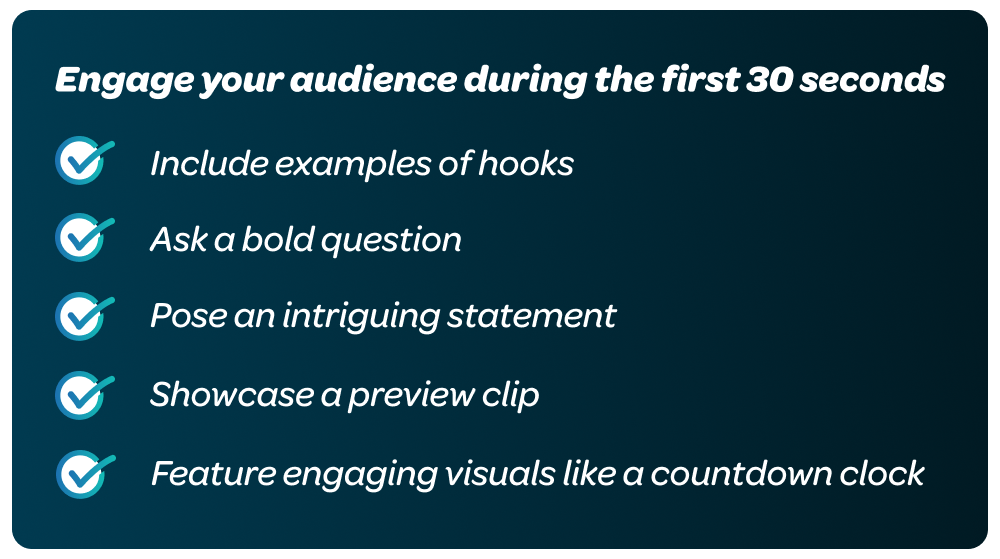 Engage your audience during the first 30 seconds

Include examples of hooks

Ask a bold question

Pose an intriguing statement

Showcase a preview clip

Feature engaging visuals like a countdown clock